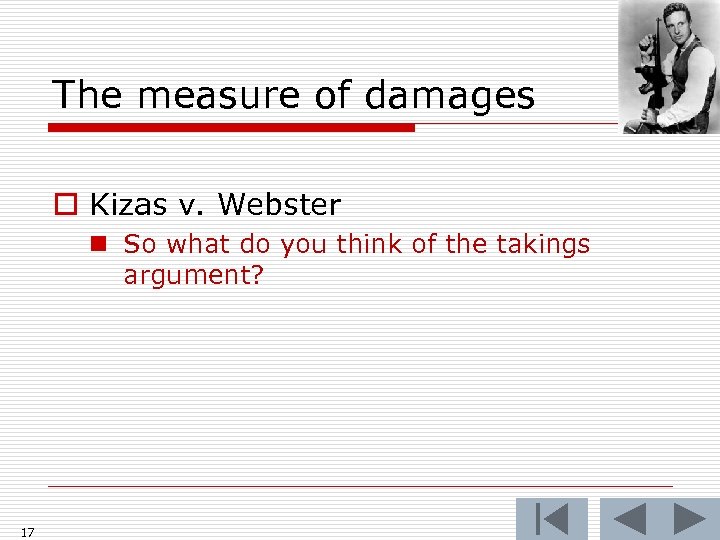 The measure of damages

Kizas v. Webster

So what do you think of the takings argument?

17